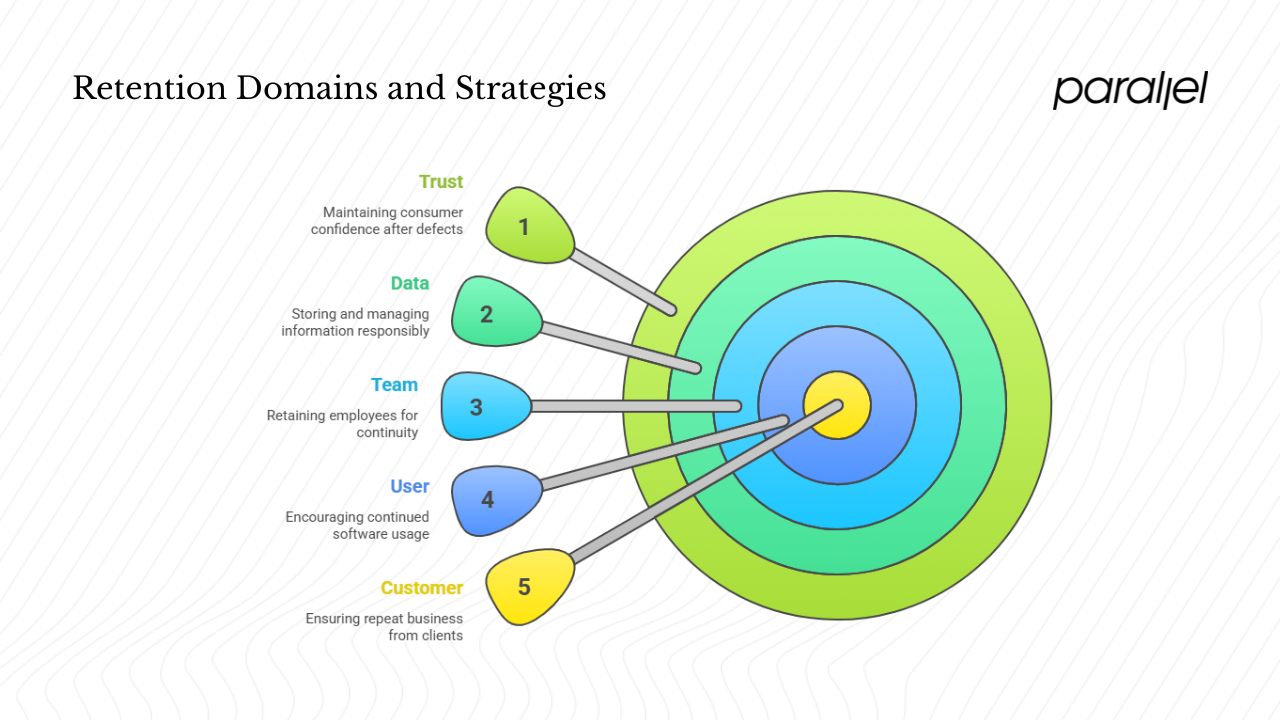 Retention Domains and Strategies

parallel

Trust
Maintaining consumer confidence after defects
1

Data
Storing and managing information responsibly
2

Team
Retaining employees for continuity
3

User
Encouraging continued software usage
4

Customer
Ensuring repeat business from clients
5